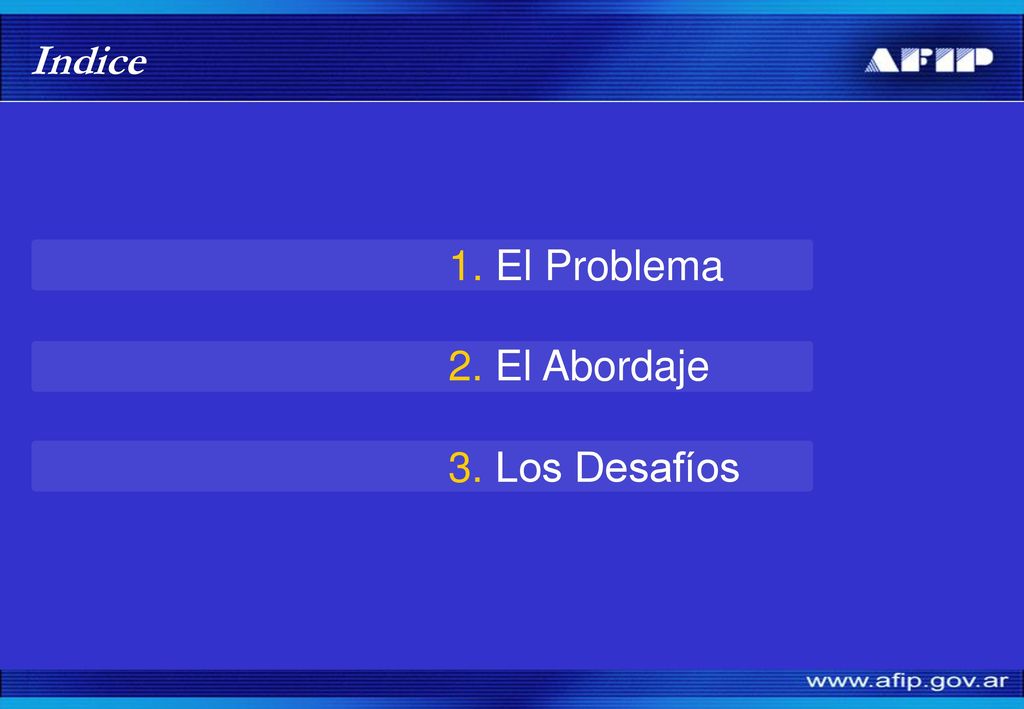 Indice

AFIP

1. El Problema

2. El Abordaje

3. Los Desafíos

www.afip.gov.ar